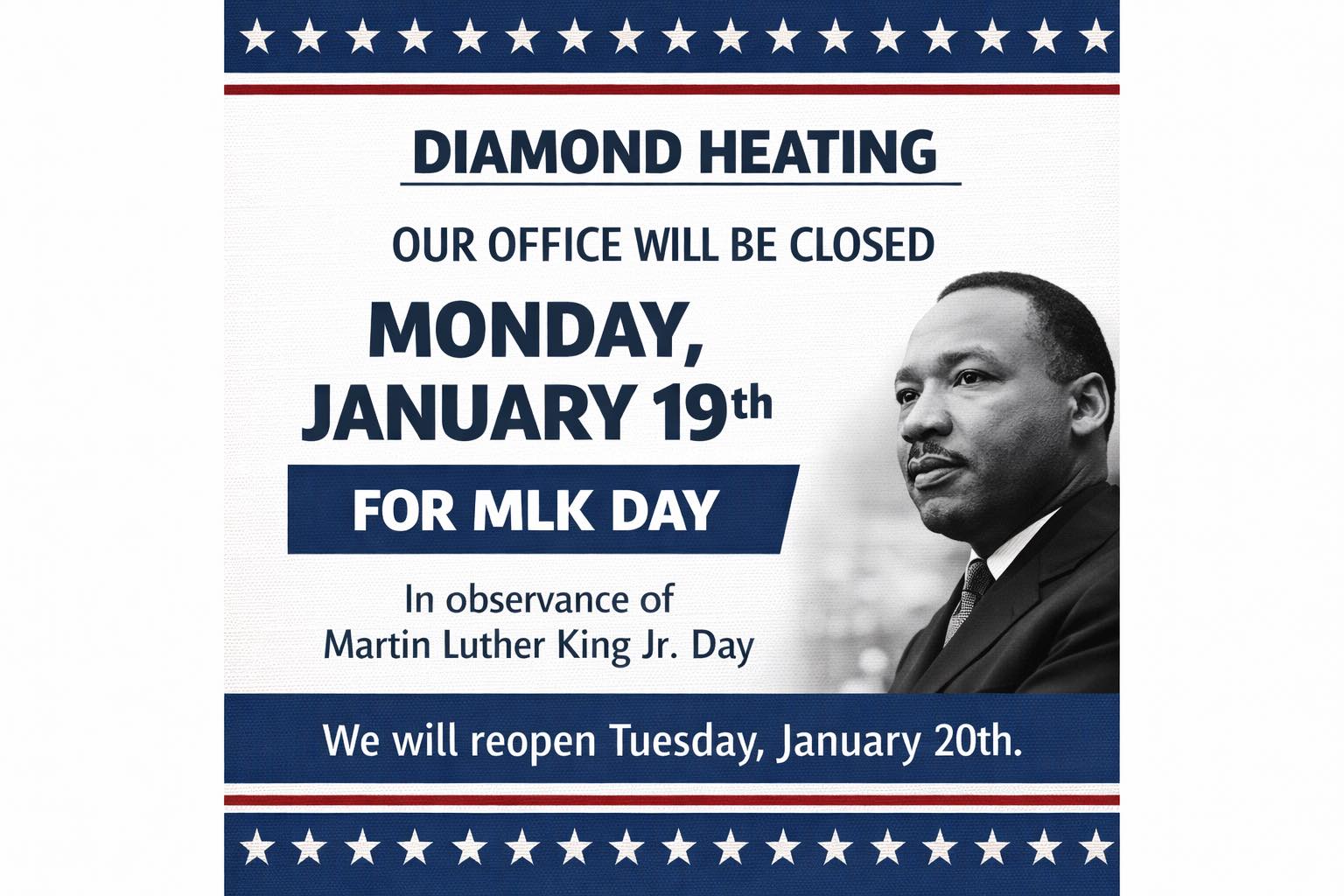 DIAMOND HEATING

OUR OFFICE WILL BE CLOSED

MONDAY, JANUARY 19th

FOR MLK DAY

In observance of Martin Luther King Jr. Day

We will reopen Tuesday, January 20th.